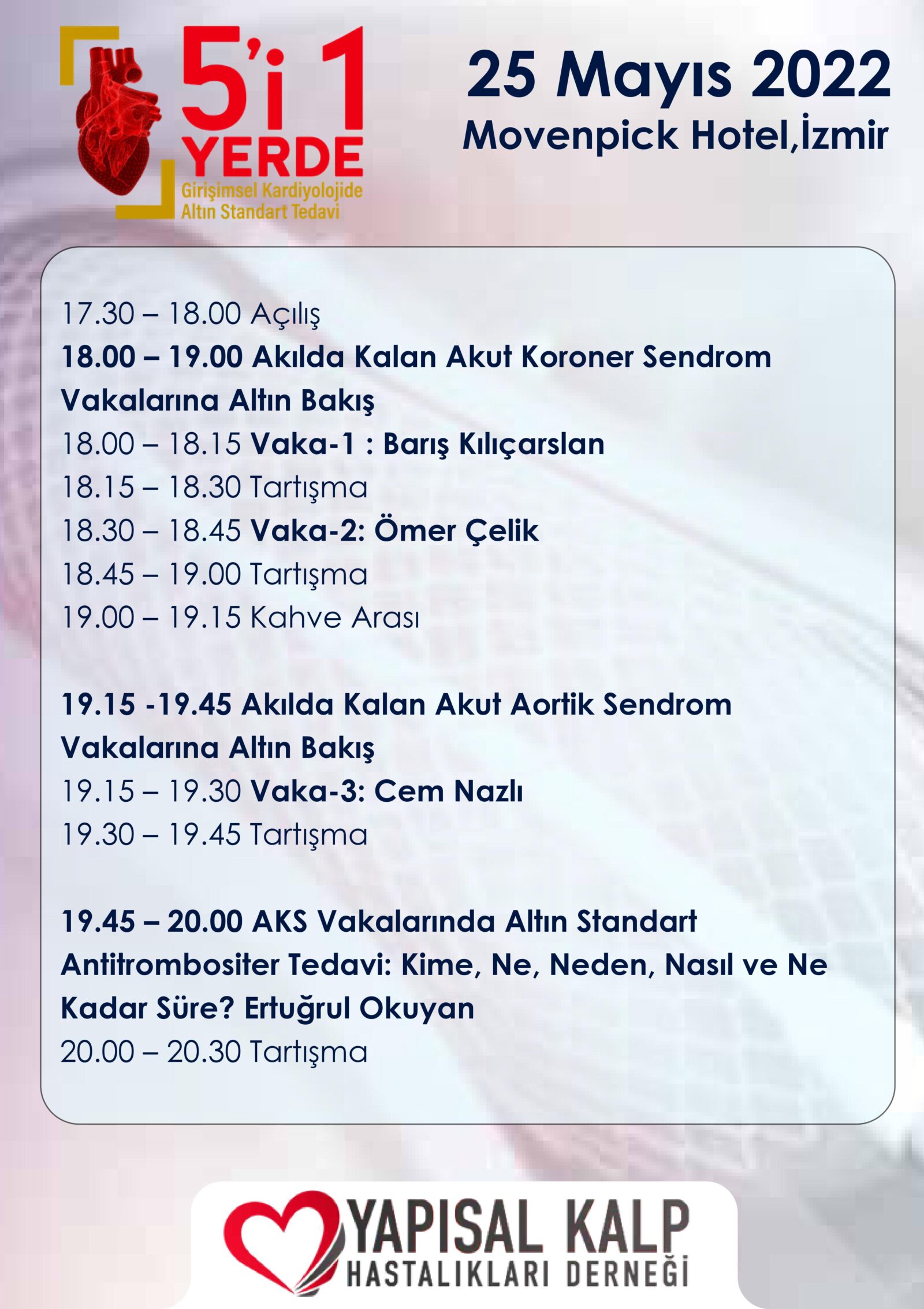 5'i 1 YERDE
Girişimsel Kardiyolojide Altın Standart Tedavi

25 Mayıs 2022
Movenpick Hotel,İzmir

17.30 – 18.00 Açılış
18.00 – 19.00 Akılda Kalan Akut Koroner Sendrom Vakalarına Altın Bakış
18.00 – 18.15 Vaka-1 : Barış Kılıçarslan
18.15 – 18.30 Tartışma
18.30 – 18.45 Vaka-2: Ömer Çelik
18.45 – 19.00 Tartışma
19.00 – 19.15 Kahve Arası

19.15 -19.45 Akılda Kalan Akut Aortik Sendrom Vakalarına Altın Bakış
19.15 – 19.30 Vaka-3: Cem Nazlı
19.30 – 19.45 Tartışma

19.45 – 20.00 AKS Vakalarında Altın Standart Antitrombositer Tedavi: Kime, Ne, Neden, Nasıl ve Ne Kadar Süre? Ertuğrul Okuyan
20.00 – 20.30 Tartışma

YAPISAL KALP
HASTALIKLARI DERNEĞİ